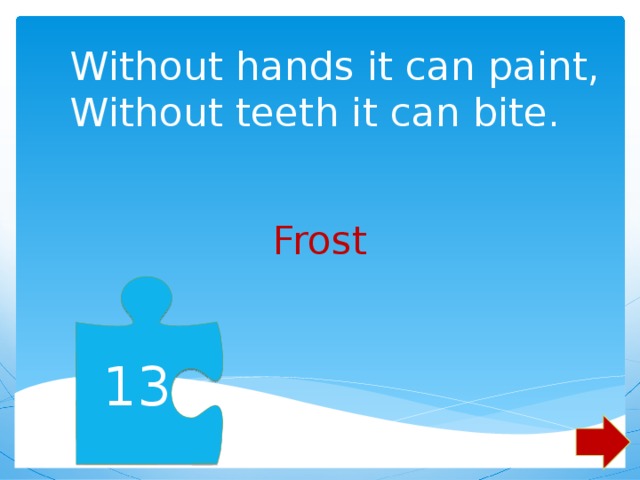 Without hands it can paint,
Without teeth it can bite.

Frost

13